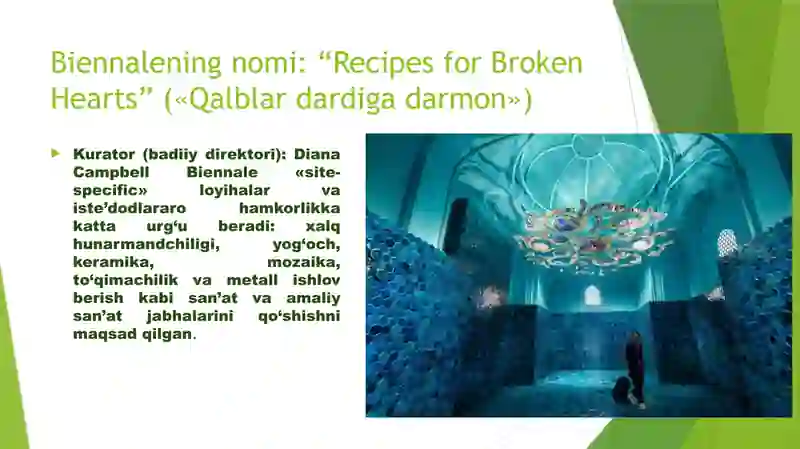 Biennalening nomi: “Recipes for Broken Hearts” («Qalblar dardiga darmon»)

Kurator (badiiy direktori): Diana Campbell Biennale «site-specific» loyihalar va iste’dodlararo hamkorlikka katta urg‘u beradi: xalq hunarmandchiligi, yog‘och, keramika, mozaika, to‘qimachilik va metall ishlov berish kabi san’at va amaliy san’at jabhalarini qo‘shishni maqsad qilgan.